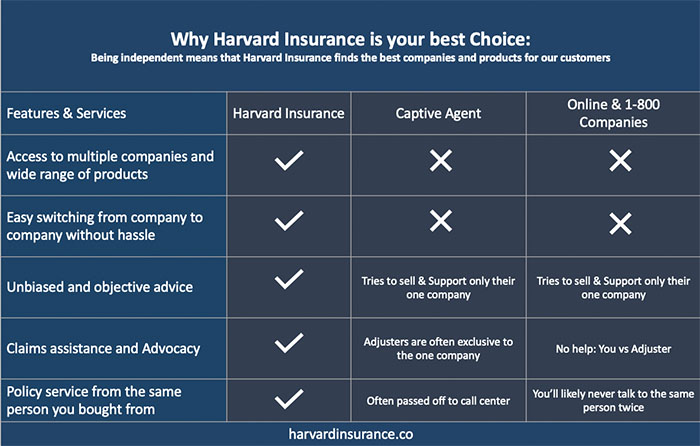 Why Harvard Insurance is your best Choice:
Being independent means that Harvard Insurance finds the best companies and products for our customers

| Features & Services | Harvard Insurance | Captive Agent | Online & 1-800 Companies |
|---|---|---|---|
| Access to multiple companies and wide range of products | ✓ | ✕ | ✕ |
| Easy switching from company to company without hassle | ✓ | ✕ | ✕ |
| Unbiased and objective advice | ✓ | Tries to sell & Support only their one company | Tries to sell & Support only their one company |
| Claims assistance and Advocacy | ✓ | Adjusters are often exclusive to the one company | No help: You vs Adjuster |
| Policy service from the same person you bought from | ✓ | Often passed off to call center | You'll likely never talk to the same person twice |

harvardinsurance.co